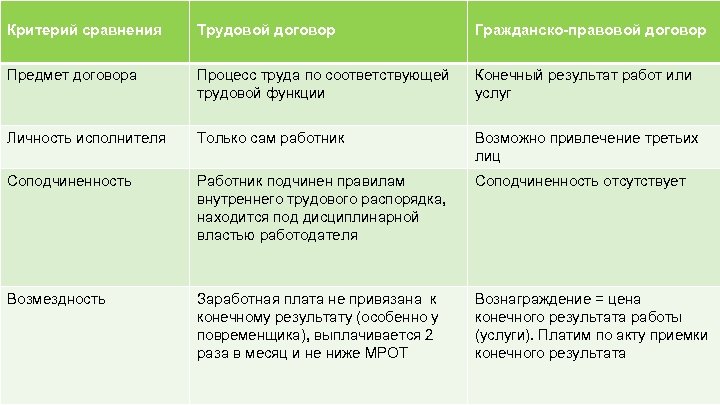 | Критерий сравнения | Трудовой договор | Гражданско-правовой договор |
|---|---|---|
| Предмет договора | Процесс труда по соответствующей трудовой функции | Конечный результат работ или услуг |
| Личность исполнителя | Только сам работник | Возможно привлечение третьих лиц |
| Соподчиненность | Работник подчинен правилам внутреннего трудового распорядка, находится под дисциплинарной властью работодателя | Соподчиненность отсутствует |
| Возмездность | Заработная плата не привязана к конечному результату (особенно у повременщика), выплачивается 2 раза в месяц и не ниже МРОТ | Вознаграждение = цена конечного результата работы (услуги). Платим по акту приемки конечного результата |